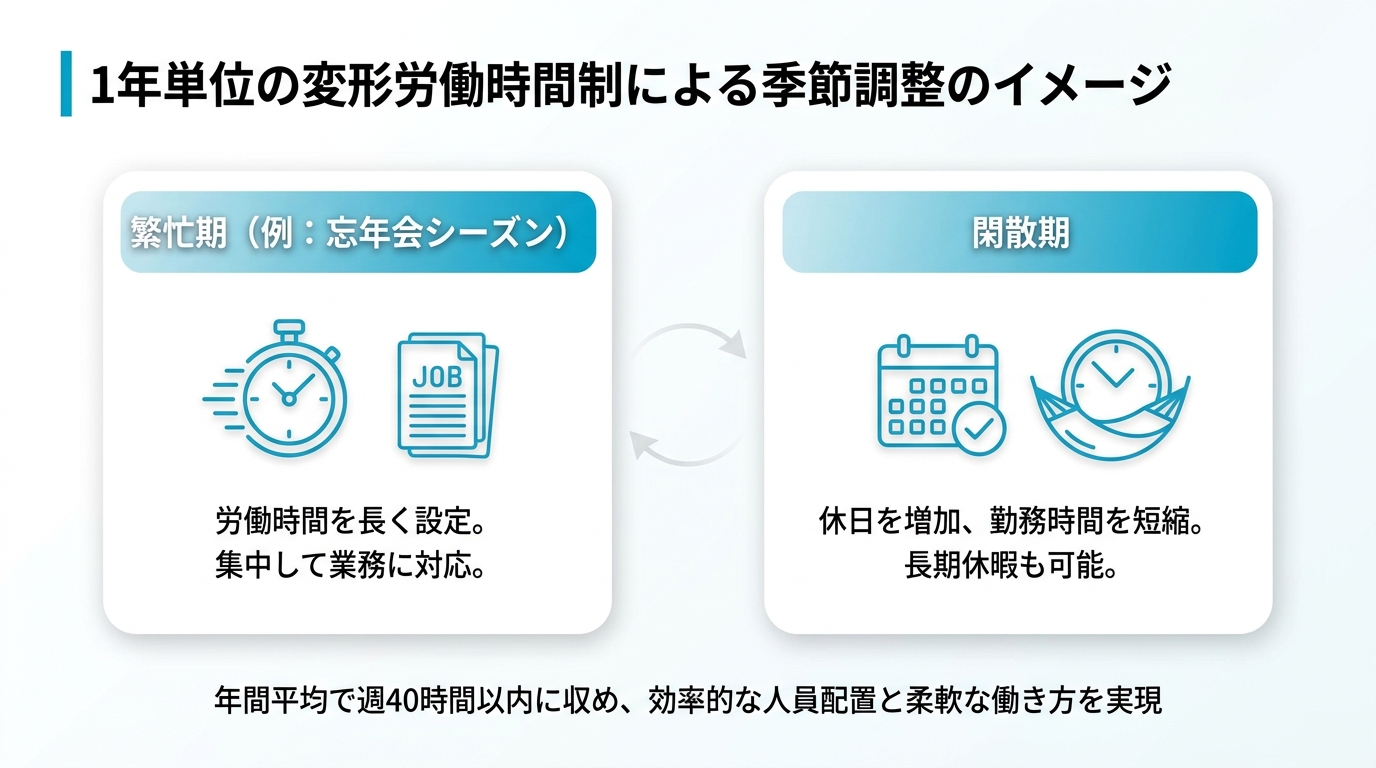 1年単位の変形労働時間制による季節調整のイメージ

繁忙期（例：忘年会シーズン）

JOB

労働時間を長く設定。
集中して業務に対応。

閑散期

休日を増加、勤務時間を短縮。
長期休暇も可能。

年間平均で週40時間以内に収め、効率的な人員配置と柔軟な働き方を実現